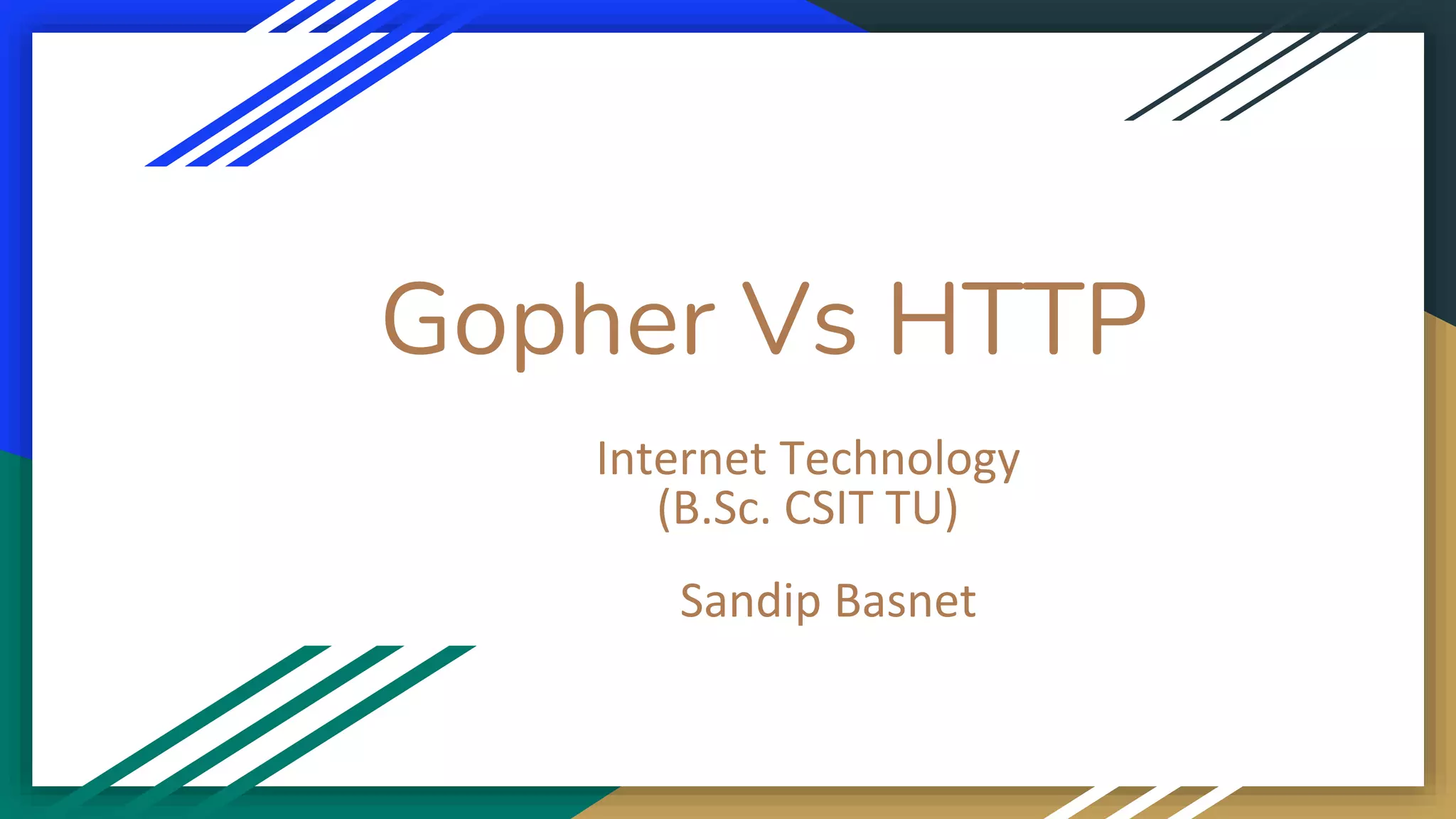 Gopher Vs HTTP

Internet Technology
(B.Sc. CSIT TU)

Sandip Basnet